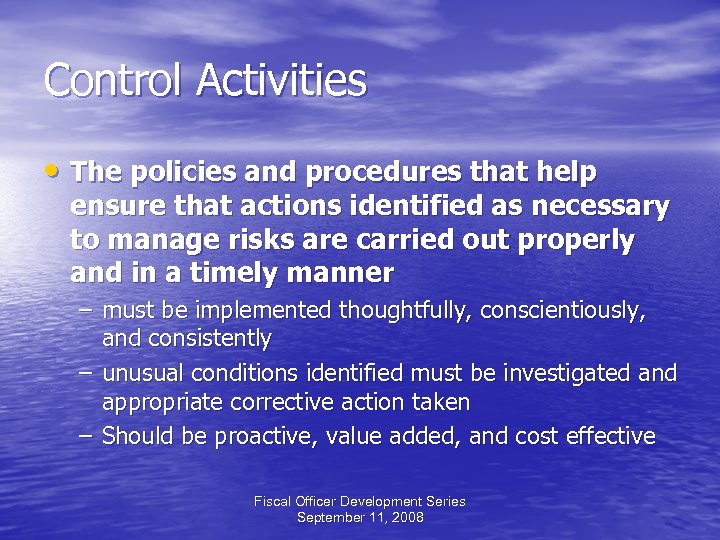 Control Activities

• The policies and procedures that help ensure that actions identified as necessary to manage risks are carried out properly and in a timely manner

– must be implemented thoughtfully, conscientiously, and consistently

– unusual conditions identified must be investigated and appropriate corrective action taken

– Should be proactive, value added, and cost effective

Fiscal Officer Development Series
September 11, 2008